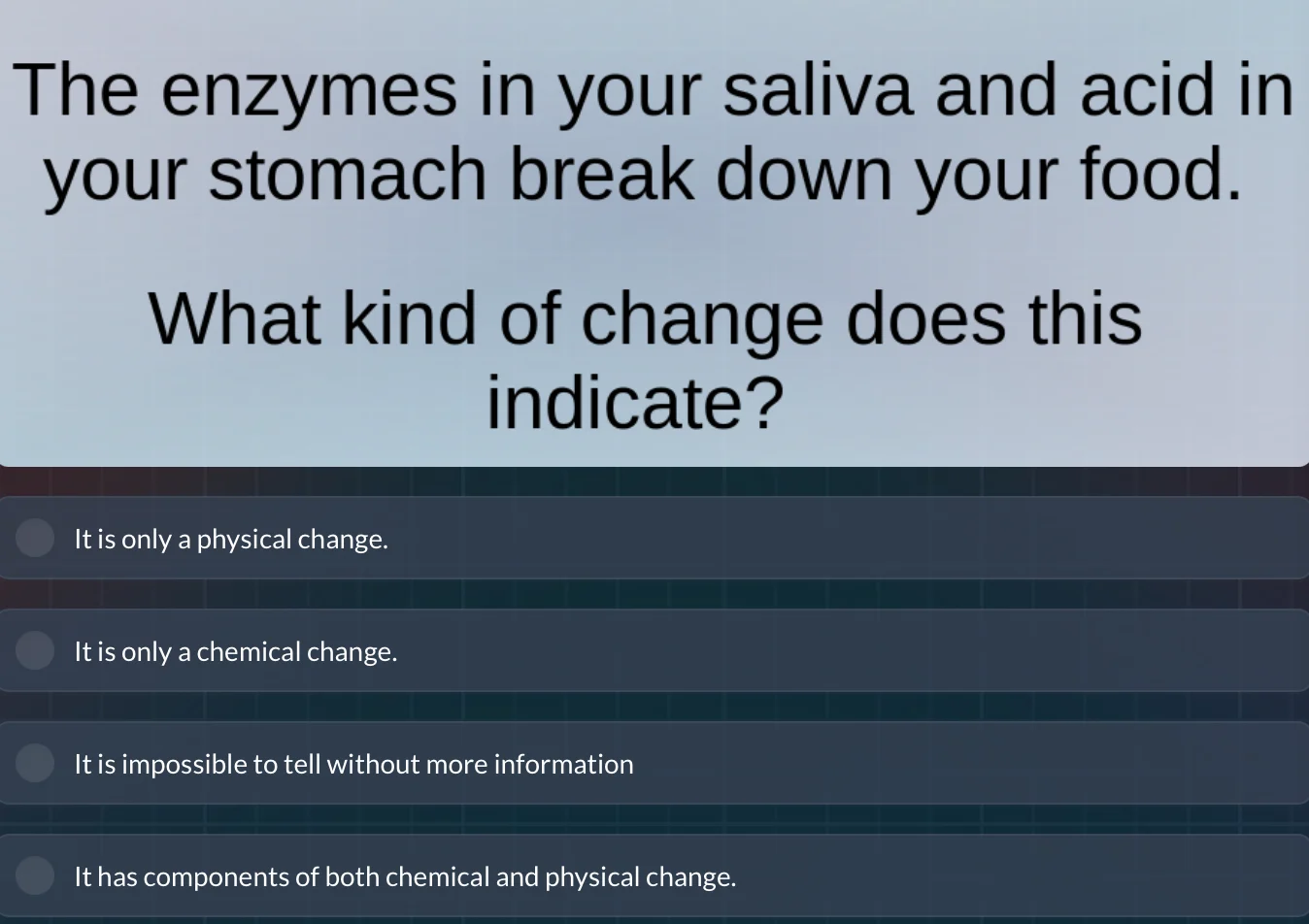 The enzymes in your saliva and acid in your stomach break down your food.

What kind of change does this indicate?

It is only a physical change.

It is only a chemical change.

It is impossible to tell without more information

It has components of both chemical and physical change.